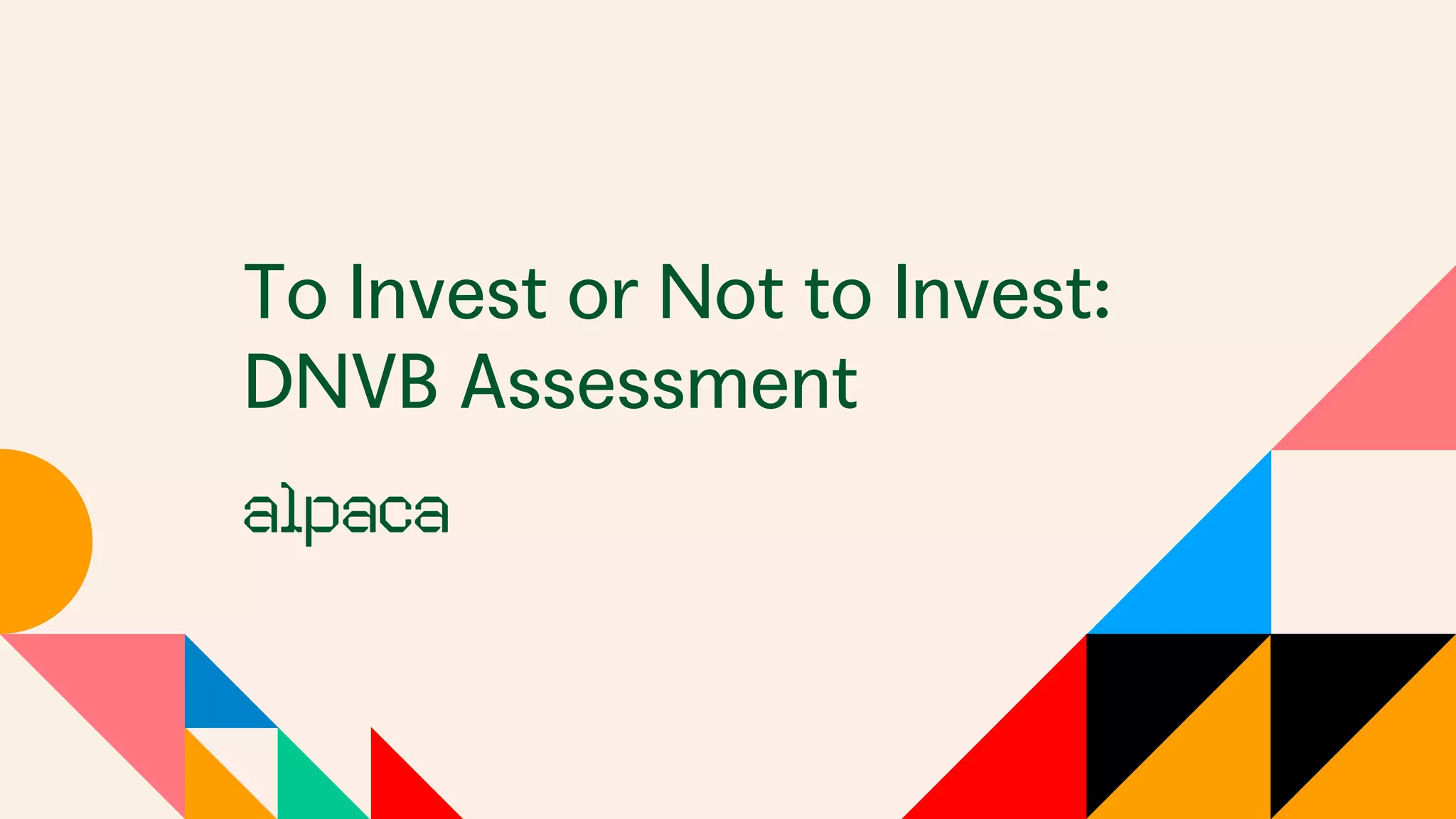 To Invest or Not to Invest: DNVB Assessment

alpaca